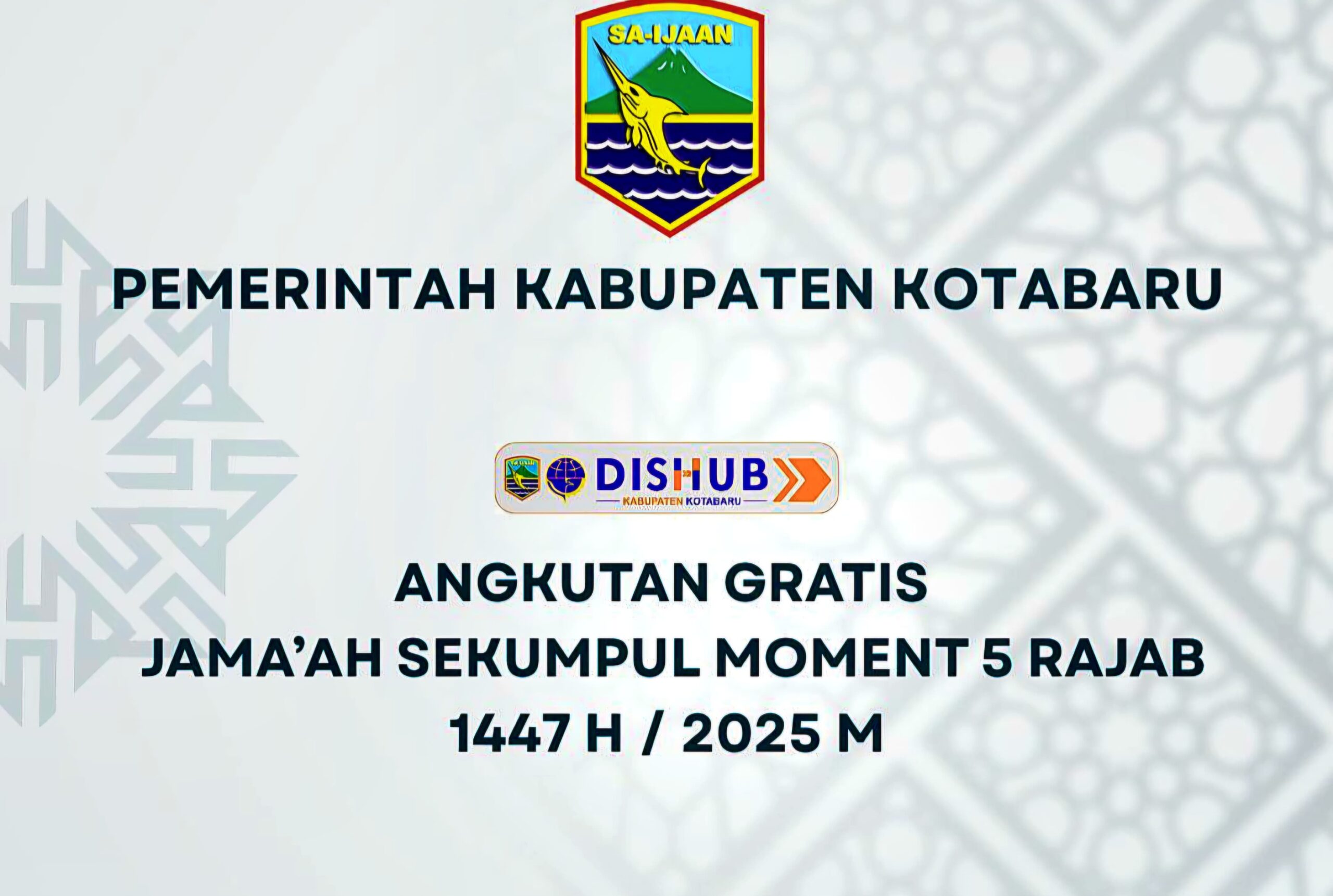 SA-IJAAN

PEMERINTAH KABUPATEN KOTABARU

DISHUB
KABUPATEN KOTABARU

ANGKUTAN GRATIS
JAMA'AH SEKUMPUL MOMENT 5 RAJAB
1447 H / 2025 M